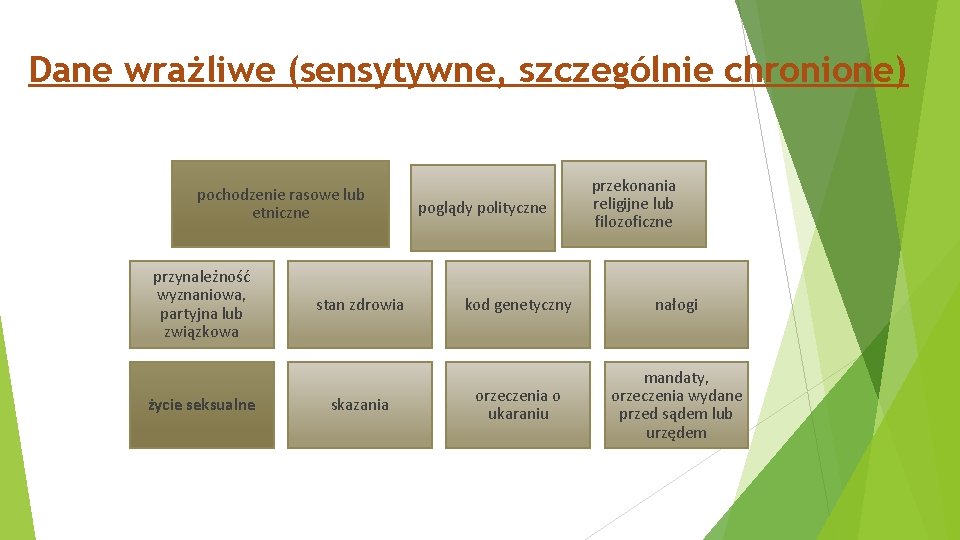 Dane wrażliwe (sensytywne, szczególnie chronione)

pochodzenie rasowe lub etniczne

poglądy polityczne

przekonania religijne lub filozoficzne

przynależność wyznaniowa, partyjna lub związkowa

stan zdrowia

kod genetyczny

nałogi

życie seksualne

skazania

orzeczenia o ukaraniu

mandaty, orzeczenia wydane przed sądem lub urzędem